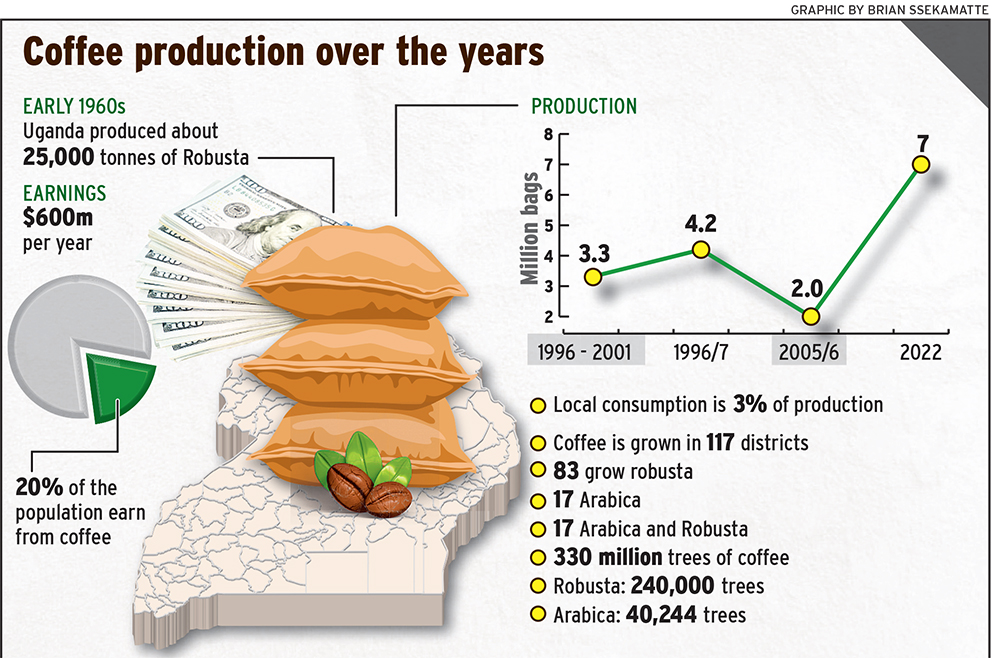 GRAPHIC BY BRIAN SSEKAMATTE

Coffee production over the years

EARLY 1960s
Uganda produced about 25,000 tonnes of Robusta

EARNINGS
$600m per year

20% of the population earn from coffee

PRODUCTION

Million bags
8
7
6
5
4
3
2

3.3
4.2
2.0
7

1996 - 2001
1996/7
2005/6
2022

Local consumption is 3% of production
Coffee is grown in 117 districts
83 grow robusta
17 Arabica
17 Arabica and Robusta
330 million trees of coffee
Robusta: 240,000 trees
Arabica: 40,244 trees